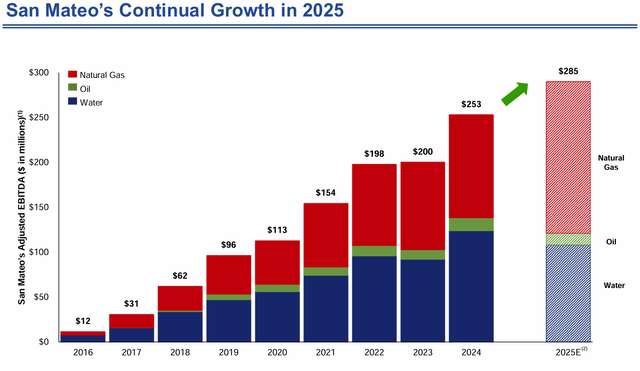 San Mateo's Continual Growth in 2025

Natural Gas
Oil
Water

San Mateo's Adjusted EBITDA ($ in millions)$^{(1)}$

$300
$250
$200
$150
$100
$50
$0

$12
$31
$62
$96
$113
$154
$198
$200
$253
$285

Natural Gas
Oil
Water

2016
2017
2018
2019
2020
2021
2022
2023
2024
2025E$^{(2)}$